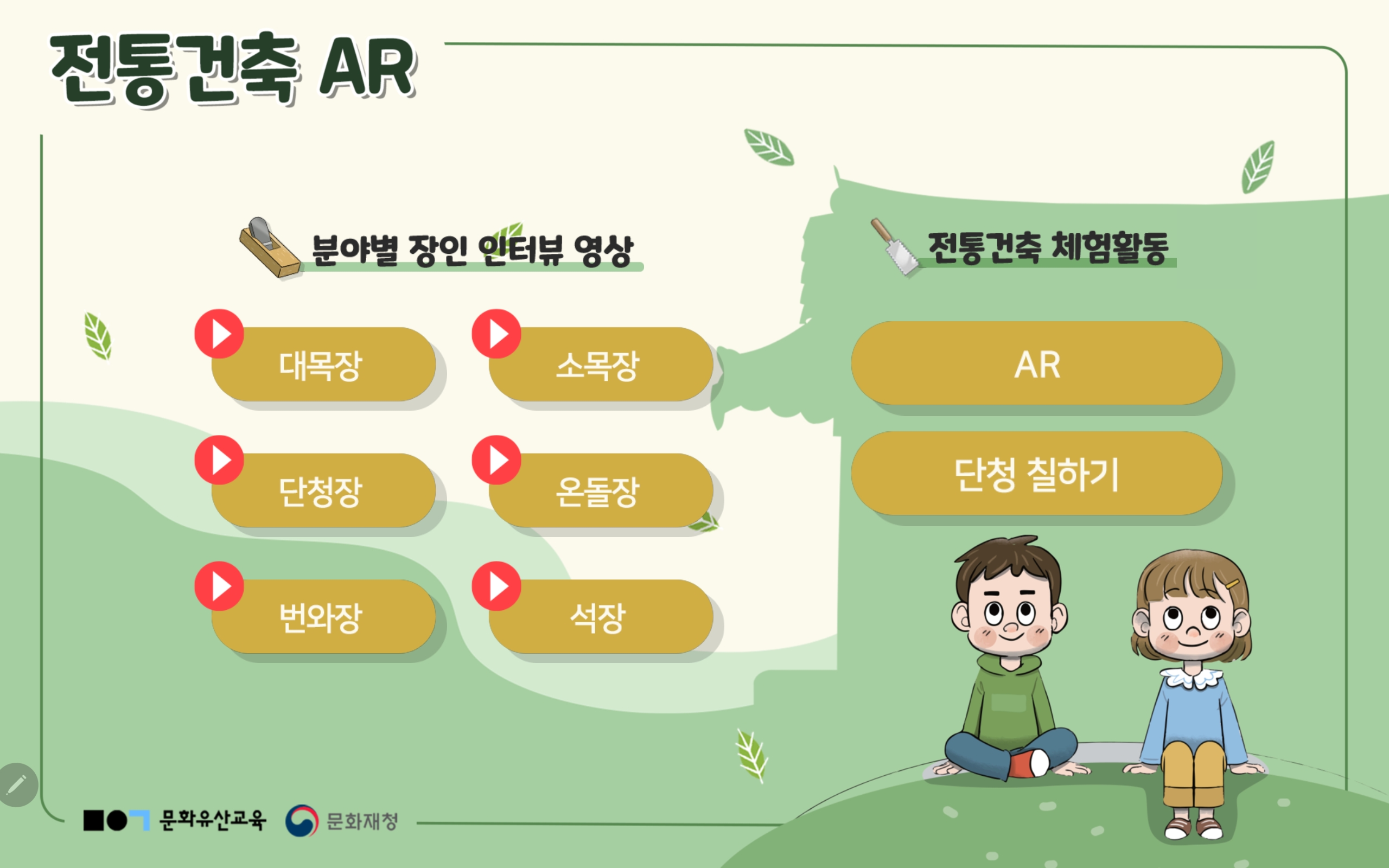 전통건축 AR

분야별 장인 인터뷰 영상

대목장

소목장

단청장

온돌장

번와장

석장

전통건축 체험활동

AR

단청 칠하기

문화유산교육 문화재청